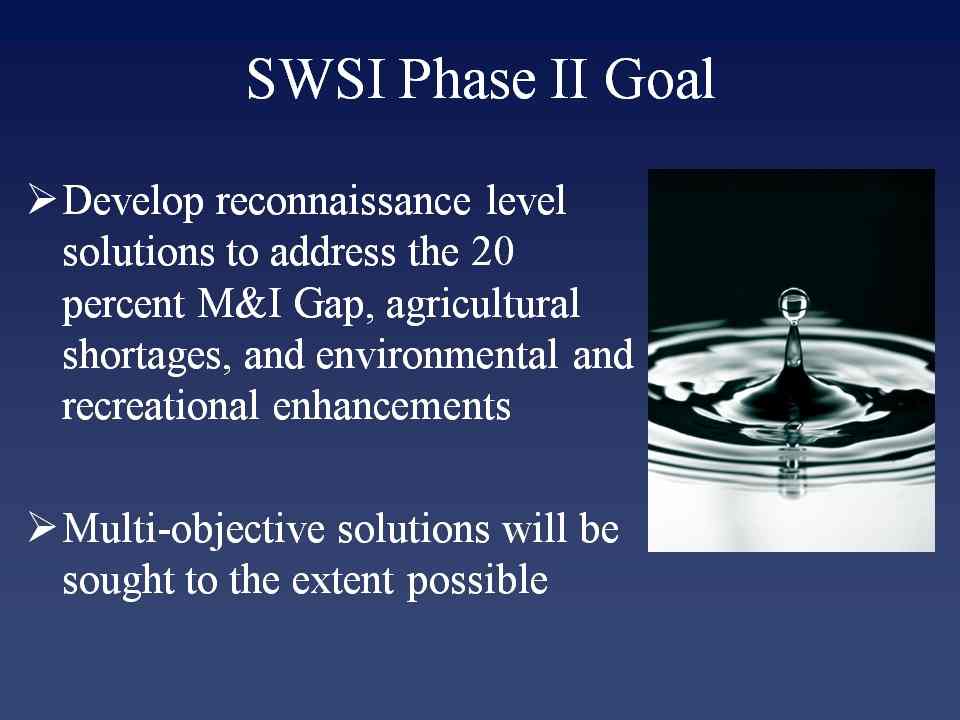 SWSI Phase II Goal

➢ Develop reconnaissance level solutions to address the 20 percent M&I Gap, agricultural shortages, and environmental and recreational enhancements

➢ Multi-objective solutions will be sought to the extent possible